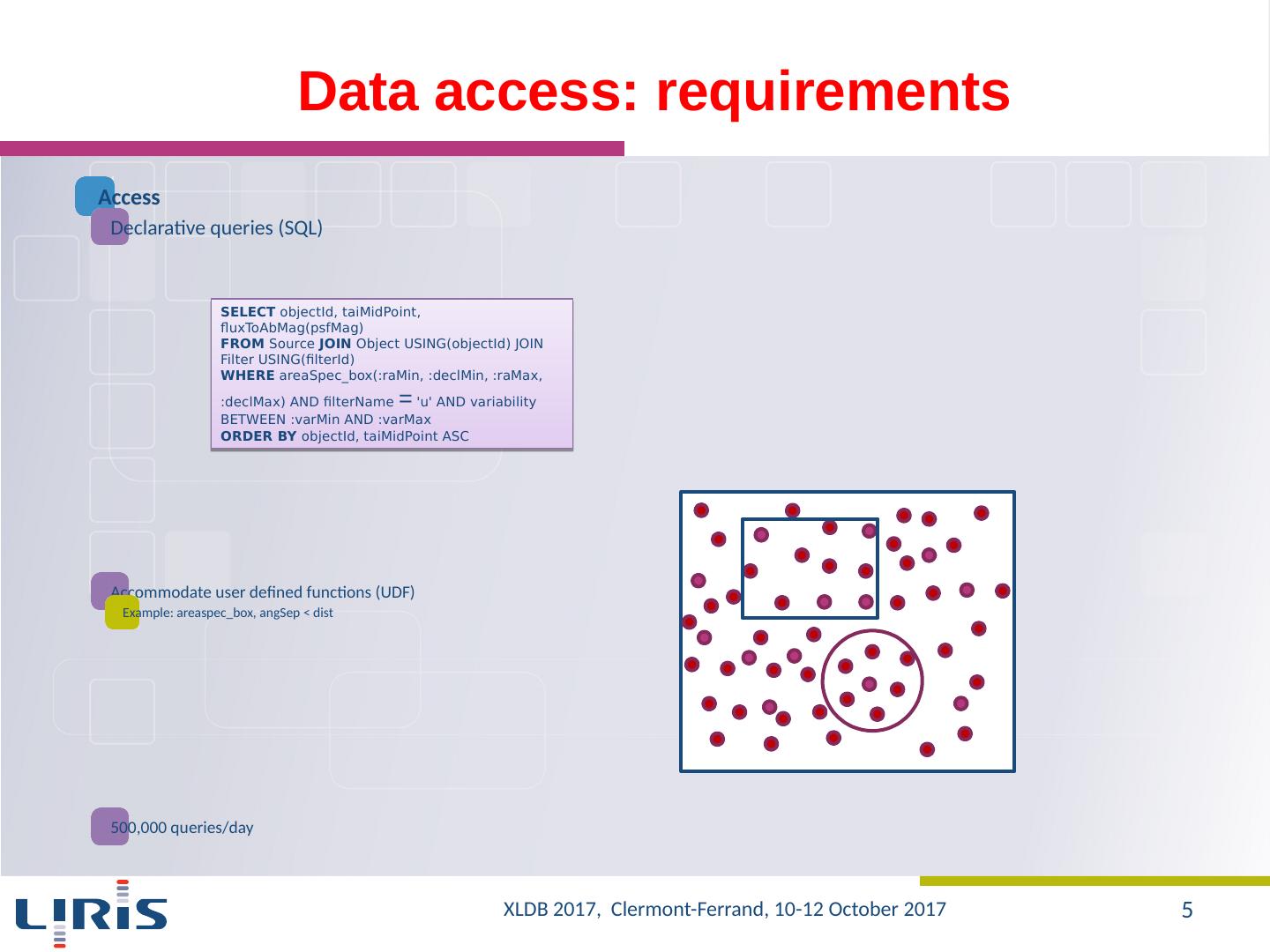 Data access: requirements

Access

Declarative queries (SQL)

SELECT objectId, taiMidPoint, fluxToAbMag(psfMag)
FROM Source JOIN Object USING(objectId) JOIN Filter USING(filterId)
WHERE areaSpec_box(:raMin, :declMin, :raMax, :declMax) AND filterName = 'u' AND variability BETWEEN :varMin AND :varMax
ORDER BY objectId, taiMidPoint ASC

Accommodate user defined functions (UDF)

Example: areaspec_box, angSep < dist

500,000 queries/day

LIRIS

XLDB 2017, Clermont-Ferrand, 10-12 October 2017

5